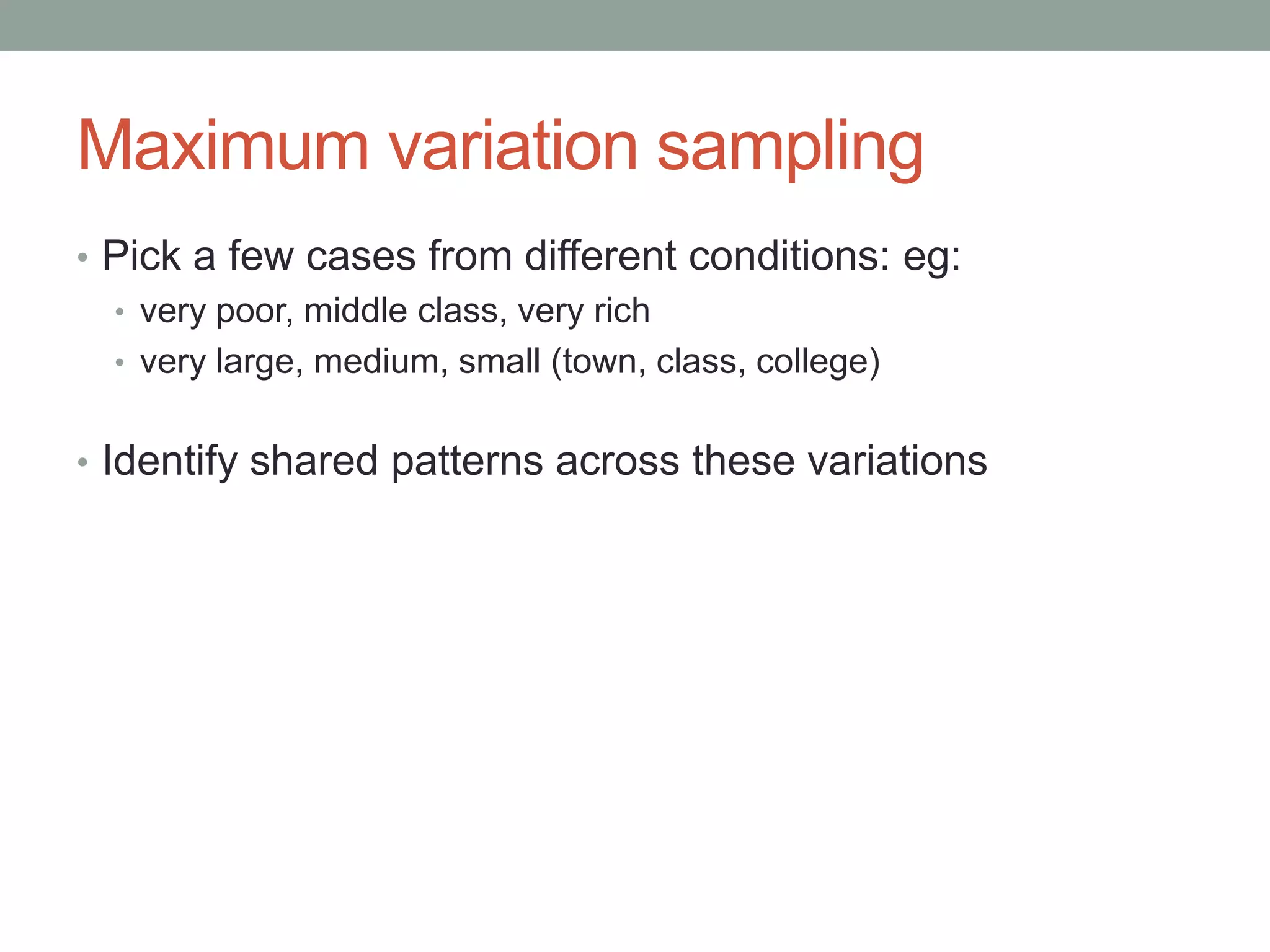 Maximum variation sampling

• Pick a few cases from different conditions: eg:
  • very poor, middle class, very rich
  • very large, medium, small (town, class, college)

• Identify shared patterns across these variations